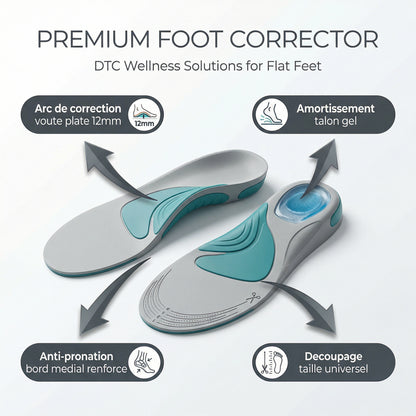 PREMIUM FOOT CORRECTOR

DTC Wellness Solutions for Flat Feet

Arc de correction
voute plate 12mm
12mm

Amortissement
talon gel

Anti-pronation
bord medial renforce

Decoupage
taille universel